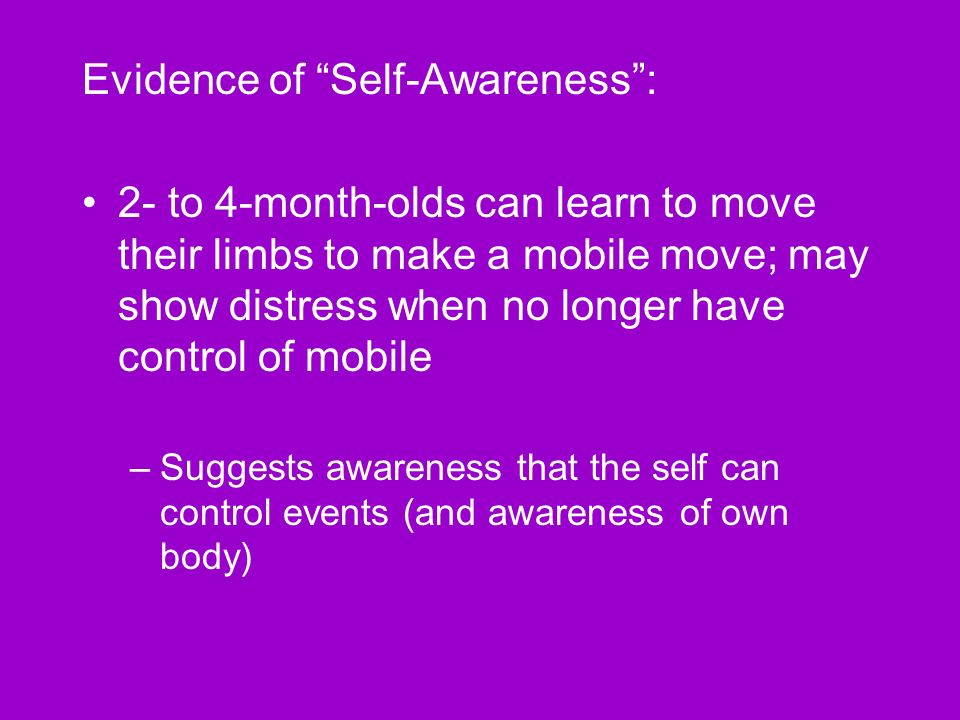 Evidence of “Self-Awareness”:

• 2- to 4-month-olds can learn to move their limbs to make a mobile move; may show distress when no longer have control of mobile

– Suggests awareness that the self can control events (and awareness of own body)